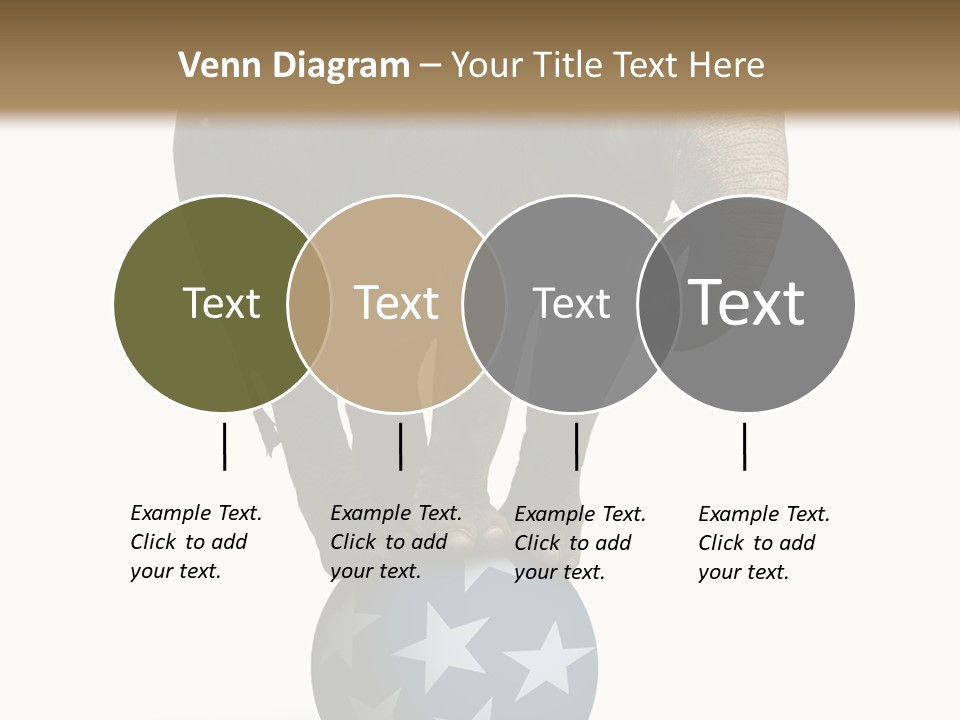 Venn Diagram – Your Title Text Here

Text

Text

Text

Text

Example Text. Click to add your text.

Example Text. Click to add your text.

Example Text. Click to add your text.

Example Text. Click to add your text.